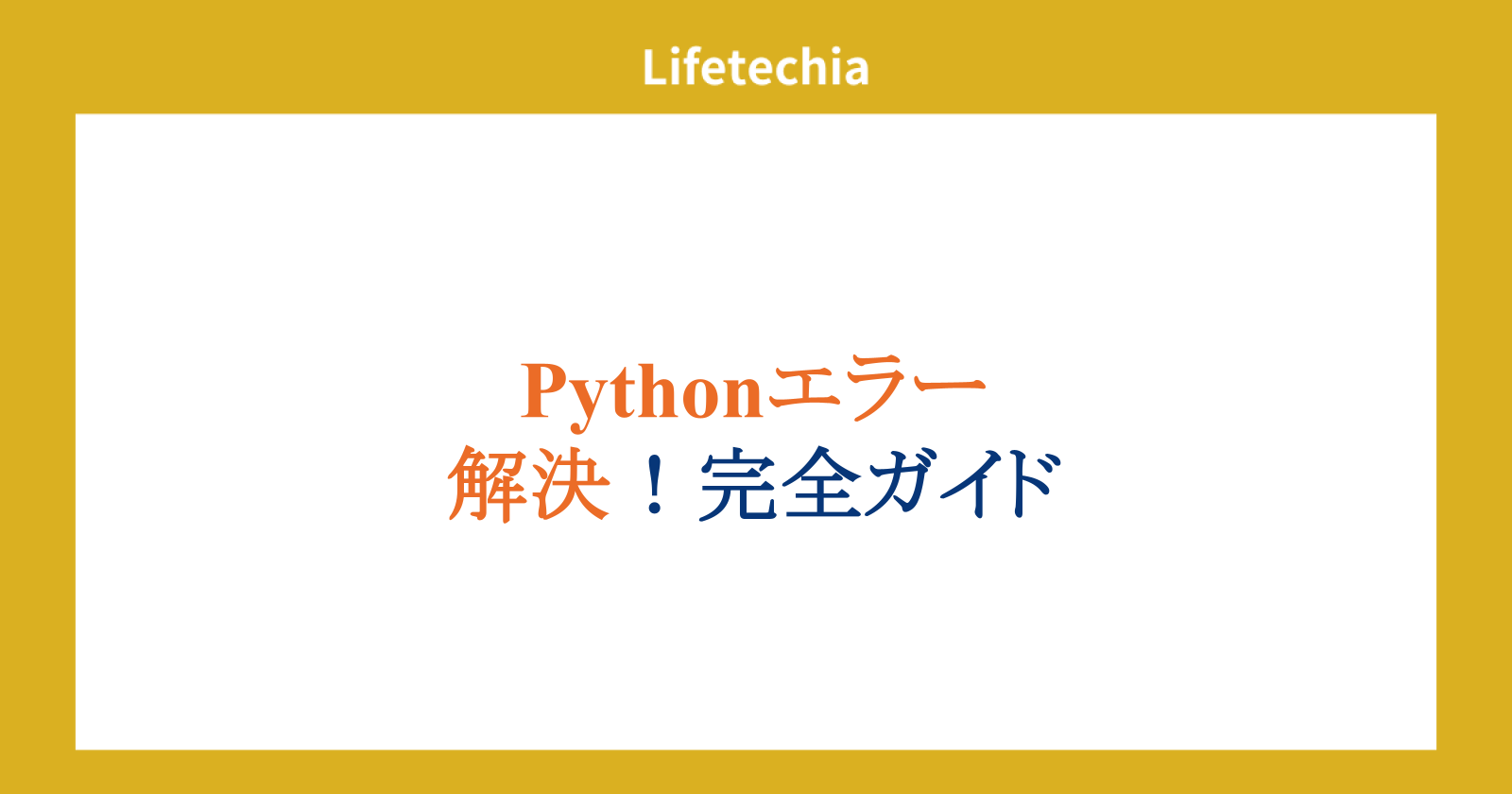 Lifetechia

Pythonエラー
解決！完全ガイド